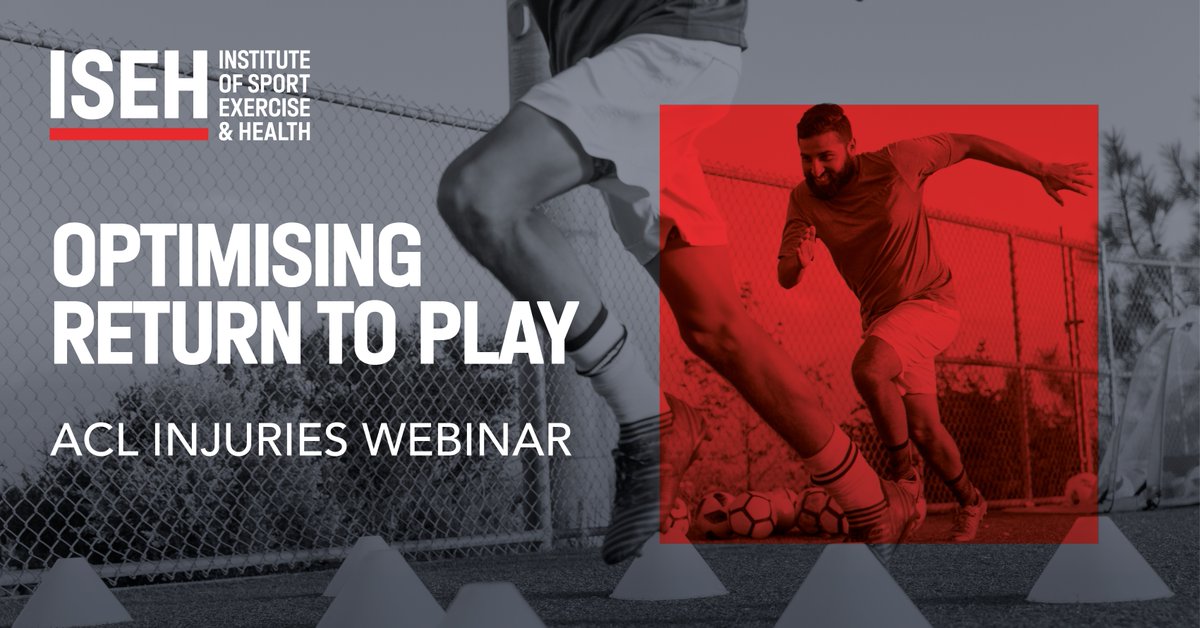 ISEH INSTITUTE OF SPORT EXERCISE & HEALTH

OPTIMISING RETURN TO PLAY

ACL INJURIES WEBINAR